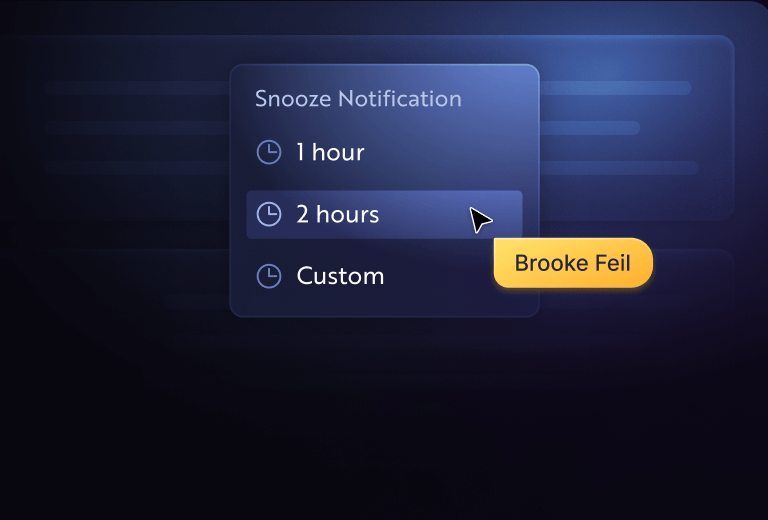 Snooze Notification

1 hour

2 hours

Custom

Brooke Feil